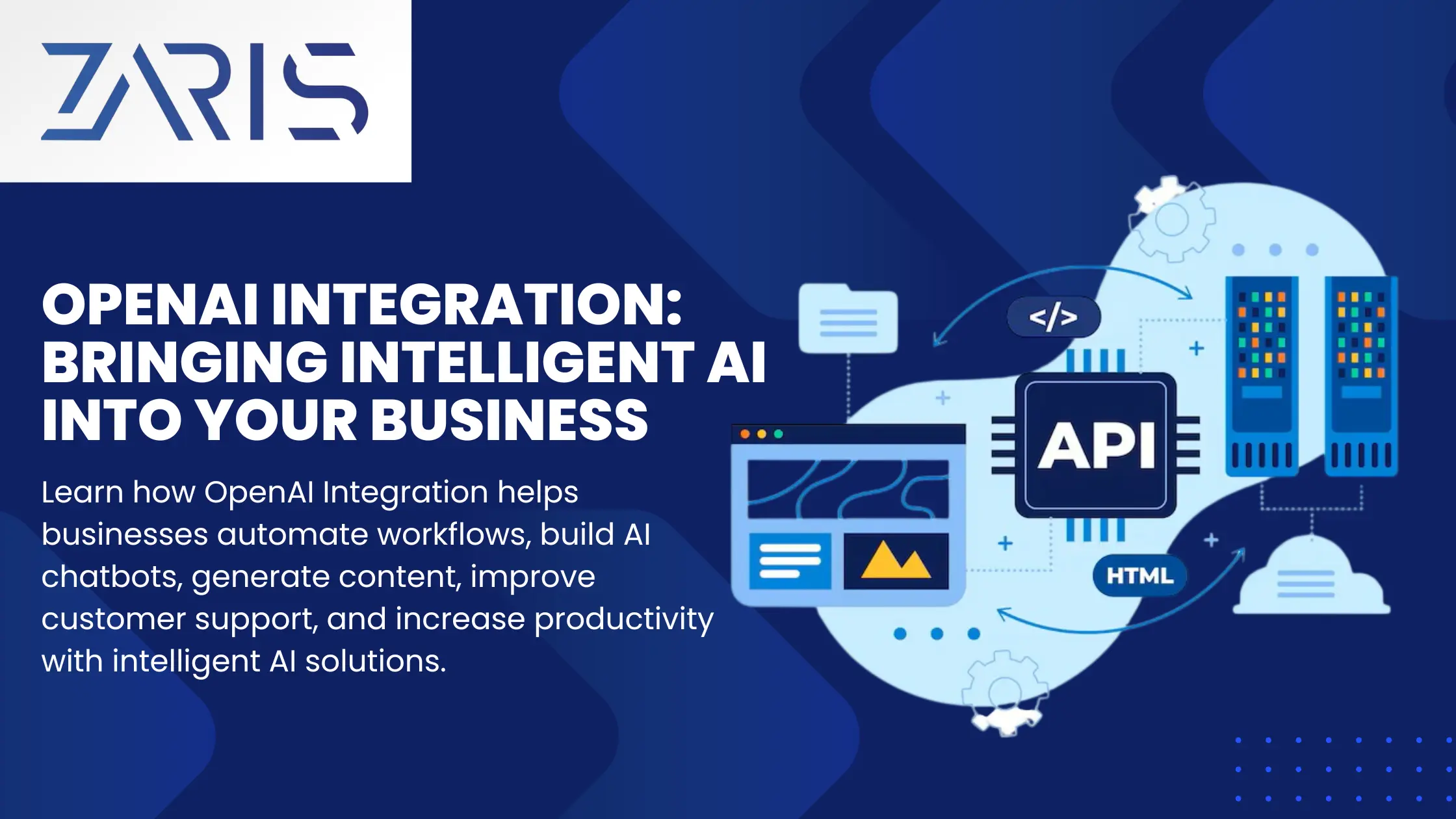 ZARIS

OPENAI INTEGRATION: BRINGING INTELLIGENT AI INTO YOUR BUSINESS

Learn how OpenAI Integration helps businesses automate workflows, build AI chatbots, generate content, improve customer support, and increase productivity with intelligent AI solutions.

</>

API

HTML